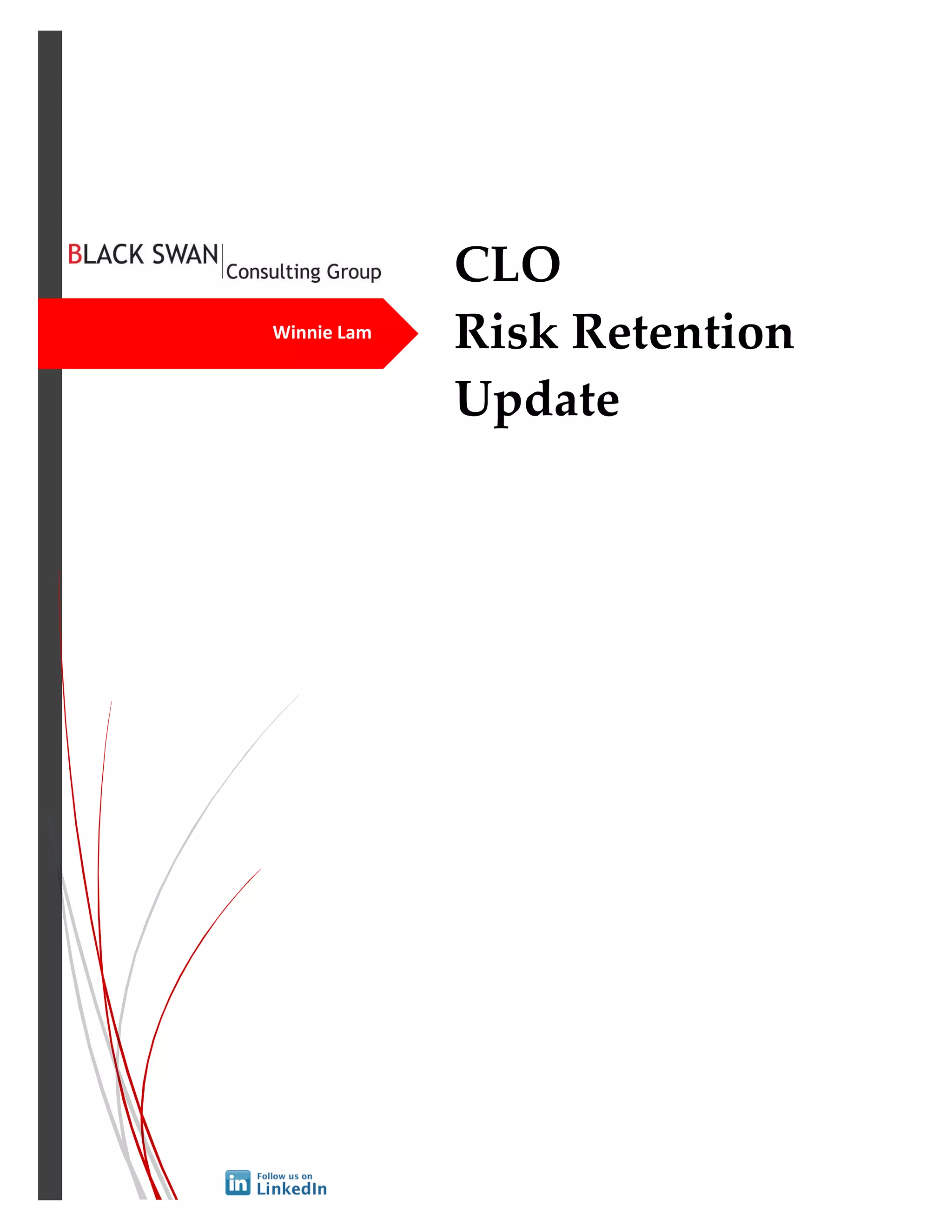 BLACK SWAN Consulting Group

Winnie Lam

CLO
Risk Retention
Update

in Follow us on LinkedIn